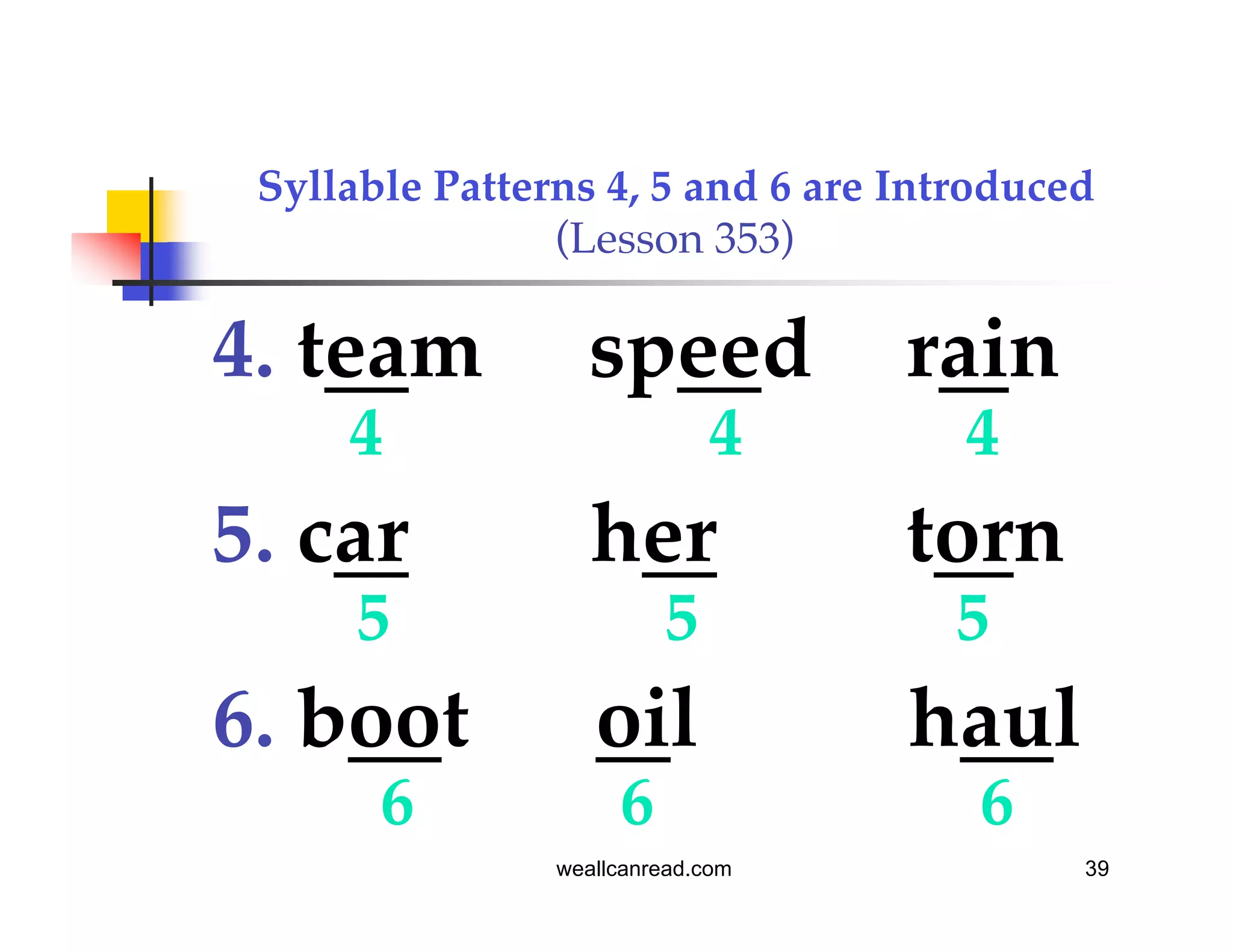 Syllable Patterns 4, 5 and 6 are Introduced
(Lesson 353)

4. team speed rain
4 4 4

5. car her torn
5 5 5

6. boot oil haul
6 6 6

weallcanread.com

39